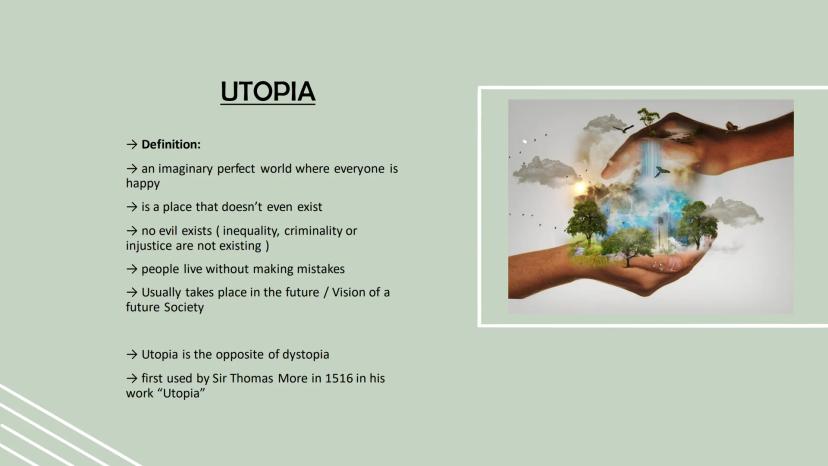 UTOPIA

→ Definition:

→ an imaginary perfect world where everyone is happy

→ is a place that doesn't even exist

→ no evil exists ( inequality, criminality or injustice are not existing )

→ people live without making mistakes

→ Usually takes place in the future / Vision of a future Society

→ Utopia is the opposite of dystopia

→ first used by Sir Thomas More in 1516 in his work "Utopia"